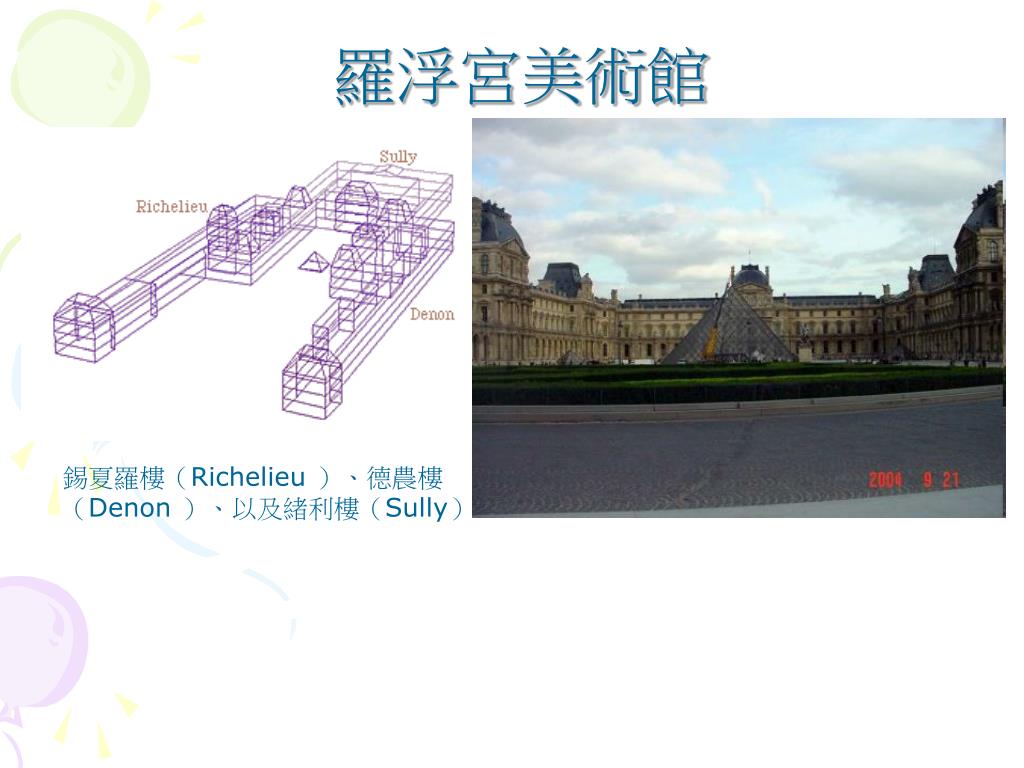 羅浮宮美術館

Sully

Richelieu

Denon

2004 9 21

錫夏羅樓（Richelieu ）、德農樓（Denon ）、以及緒利樓（Sully）